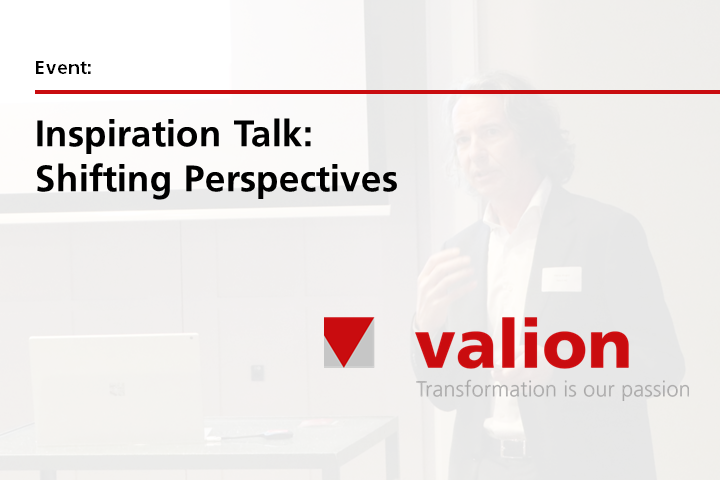 Event:

Inspiration Talk:
Shifting Perspectives

valion
Transformation is our passion